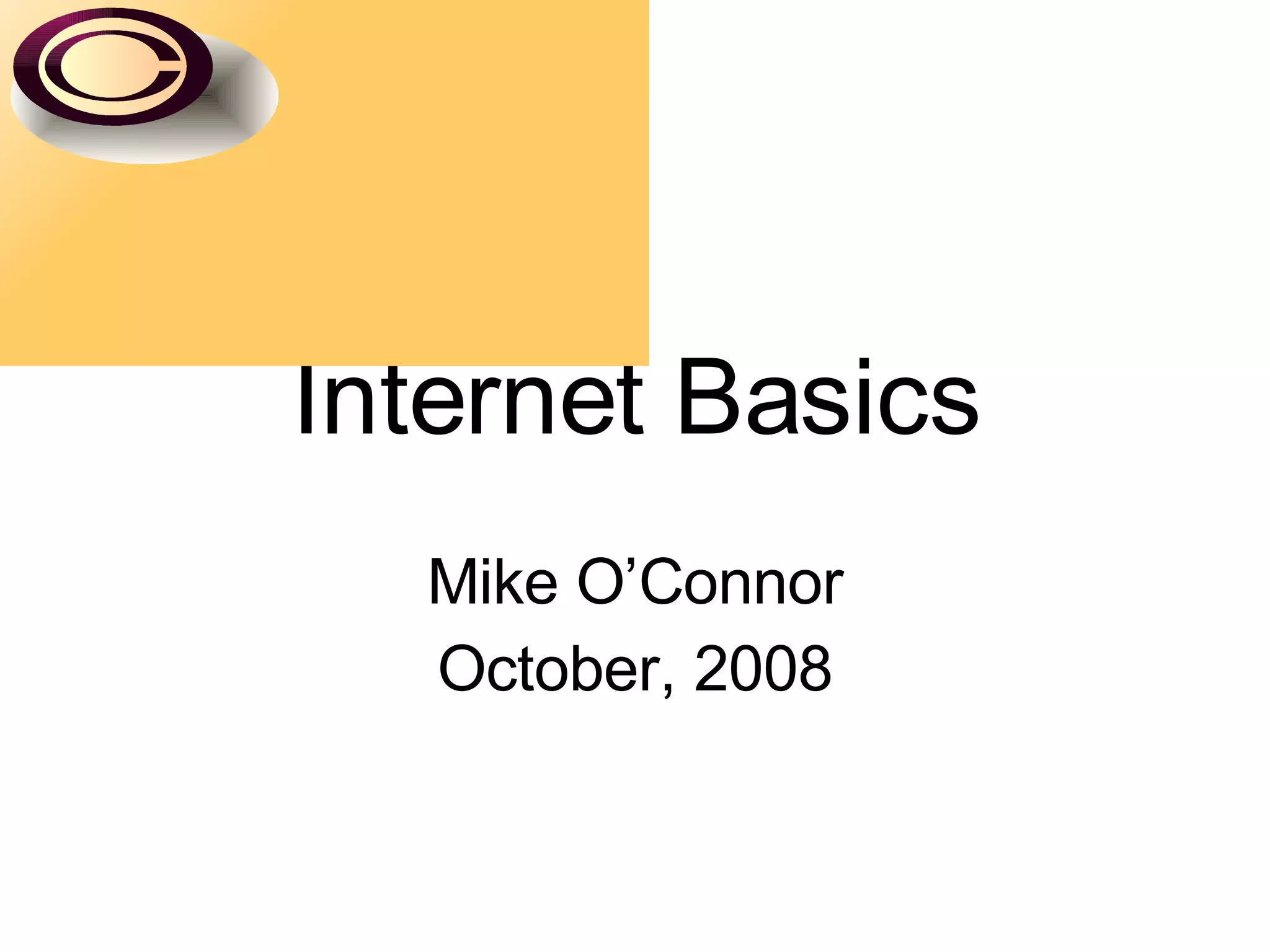 Internet Basics

Mike O’Connor
October, 2008